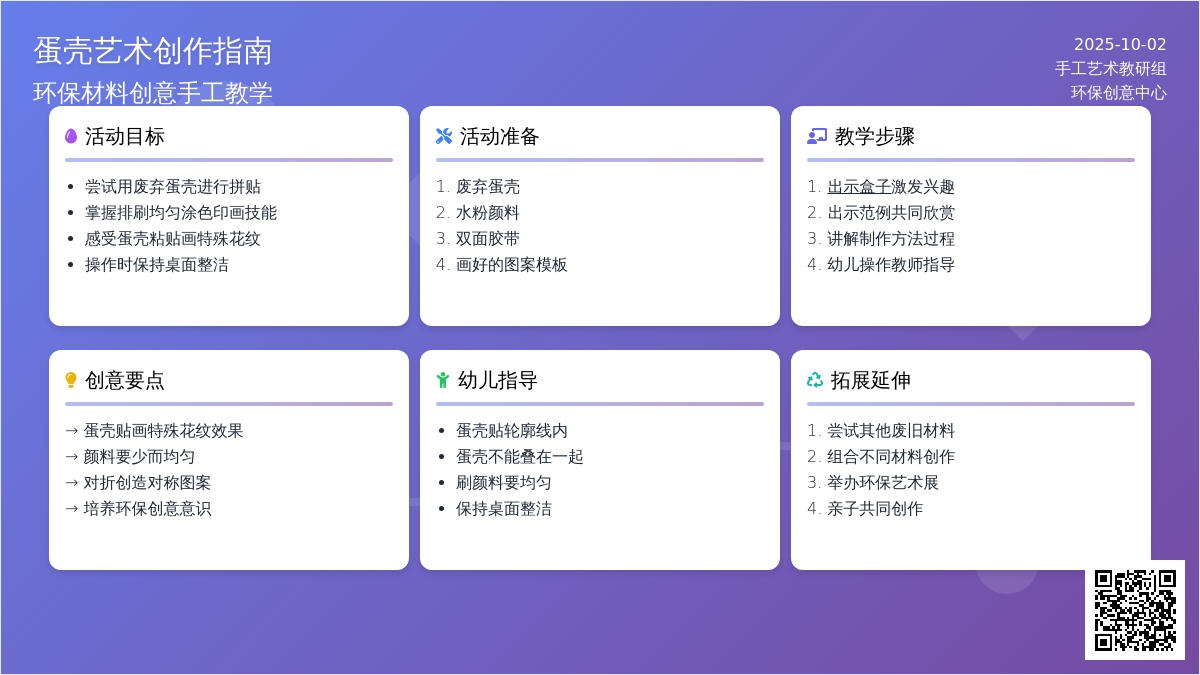 蛋壳艺术创作指南

环保材料创意手工教学

2025-10-02
手工艺术教研组
环保创意中心

活动目标

- 尝试用废弃蛋壳进行拼贴
- 掌握排刷均匀涂色印画技能
- 感受蛋壳粘贴画特殊花纹
- 操作时保持桌面整洁

活动准备

1. 废弃蛋壳
2. 水粉颜料
3. 双面胶带
4. 画好的图案模板

教学步骤

1. 出示盒子激发兴趣
2. 出示范例共同欣赏
3. 讲解制作方法过程
4. 幼儿操作教师指导

创意要点

→ 蛋壳贴画特殊花纹效果
→ 颜料要少而均匀
→ 对折创造对称图案
→ 培养环保创意意识

幼儿指导

- 蛋壳贴轮廓线内
- 蛋壳不能叠在一起
- 刷颜料要均匀
- 保持桌面整洁

拓展延伸

1. 尝试其他废旧材料
2. 组合不同材料创作
3. 举办环保艺术展
4. 亲子共同创作